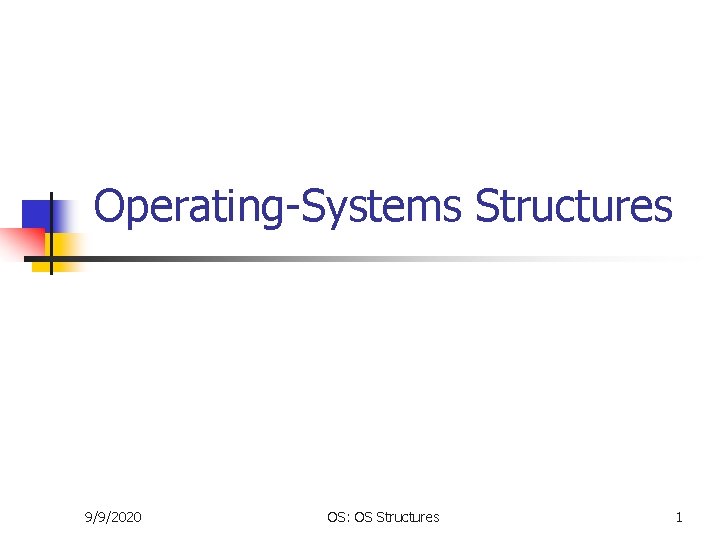 Operating-Systems Structures

9/9/2020

OS: OS Structures

1